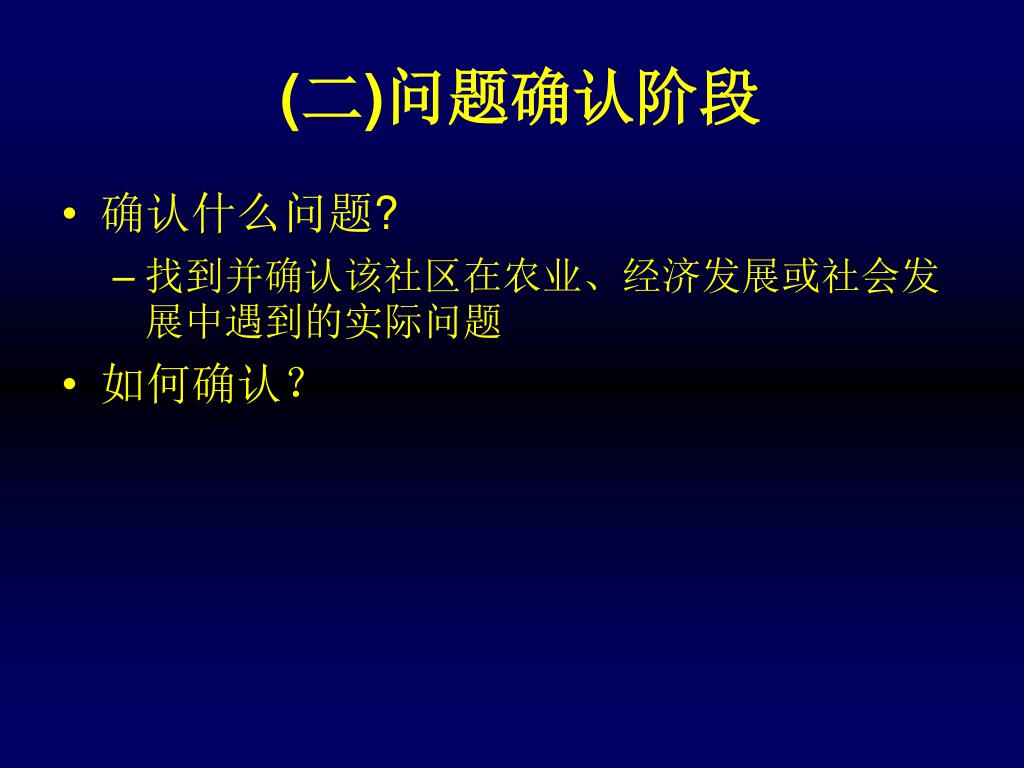 (二)问题确认阶段

• 确认什么问题?

– 找到并确认该社区在农业、经济发展或社会发展中遇到的实际问题

• 如何确认？